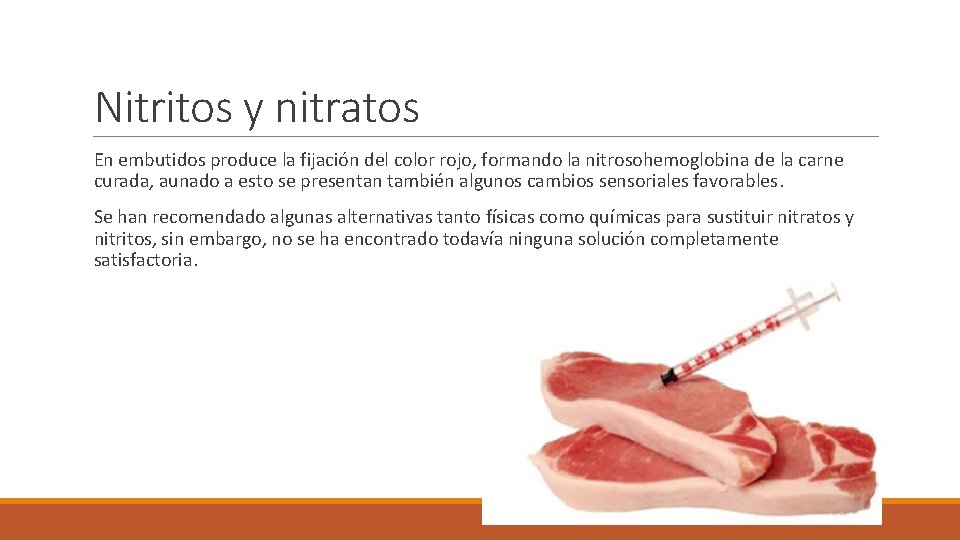 Nitritos y nitratos

En embutidos produce la fijación del color rojo, formando la nitrosohemoglobina de la carne curada, aunado a esto se presentan también algunos cambios sensoriales favorables.

Se han recomendado algunas alternativas tanto físicas como químicas para sustituir nitratos y nitritos, sin embargo, no se ha encontrado todavía ninguna solución completamente satisfactoria.